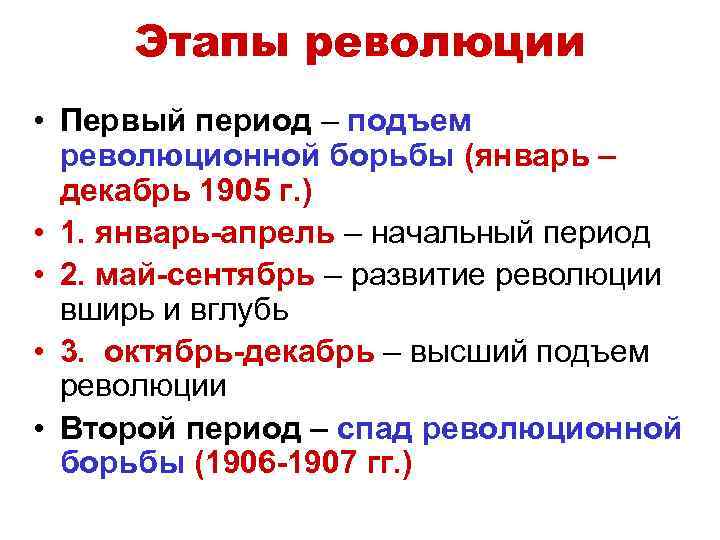 Этапы революции

• Первый период – подъем революционной борьбы (январь – декабрь 1905 г.)
• 1. январь-апрель – начальный период
• 2. май-сентябрь – развитие революции вширь и вглубь
• 3. октябрь-декабрь – высший подъем революции
• Второй период – спад революционной борьбы (1906-1907 гг.)